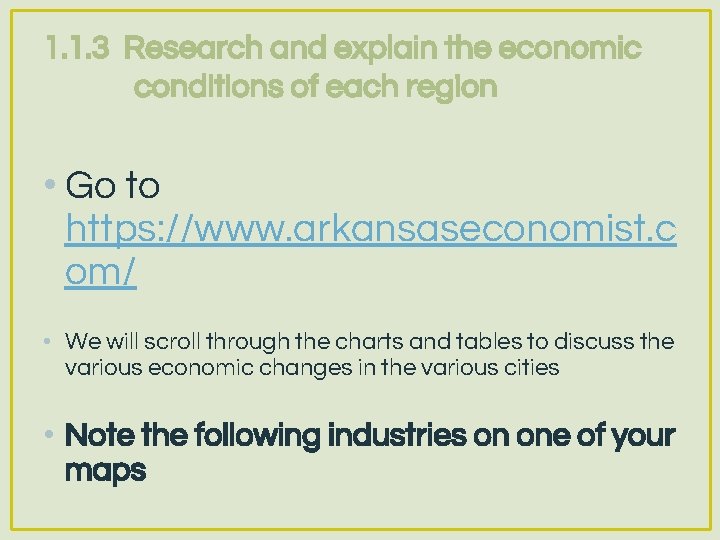 1.1.3 Research and explain the economic conditions of each region

• Go to https://www.arkansaseconomist.com/

• We will scroll through the charts and tables to discuss the various economic changes in the various cities

• Note the following industries on one of your maps